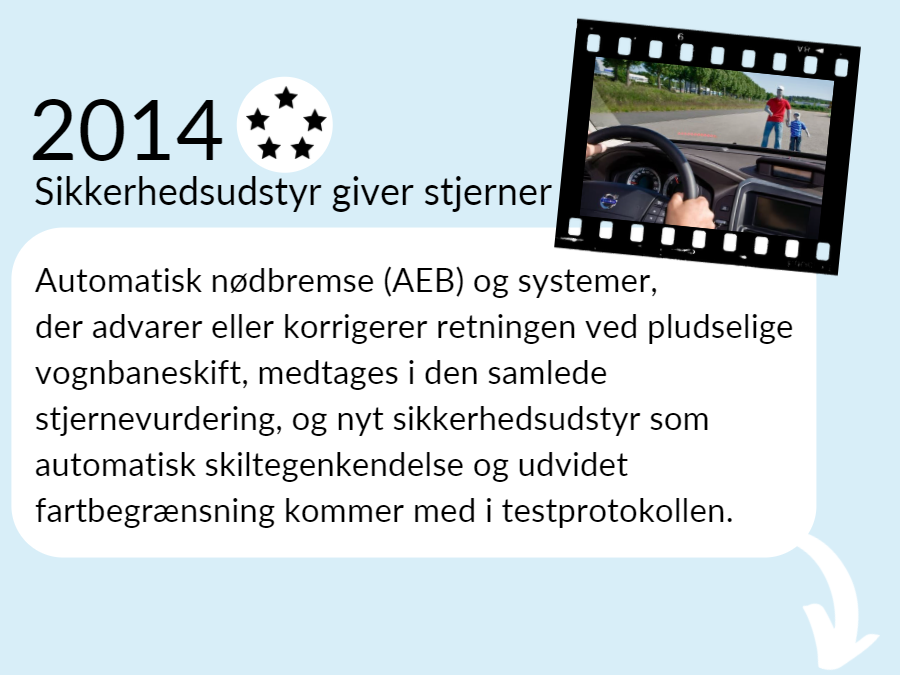 2014

Sikkerhedsudstyr giver stjerner

Automatisk nødbremse (AEB) og systemer, der advarer eller korrigerer retningen ved pludselige vognbaneskift, medtages i den samlede stjernevurdering, og nyt sikkerhedsudstyr som automatisk skiltegenkendelse og udvidet fartbegrænsning kommer med i testprotokollen.